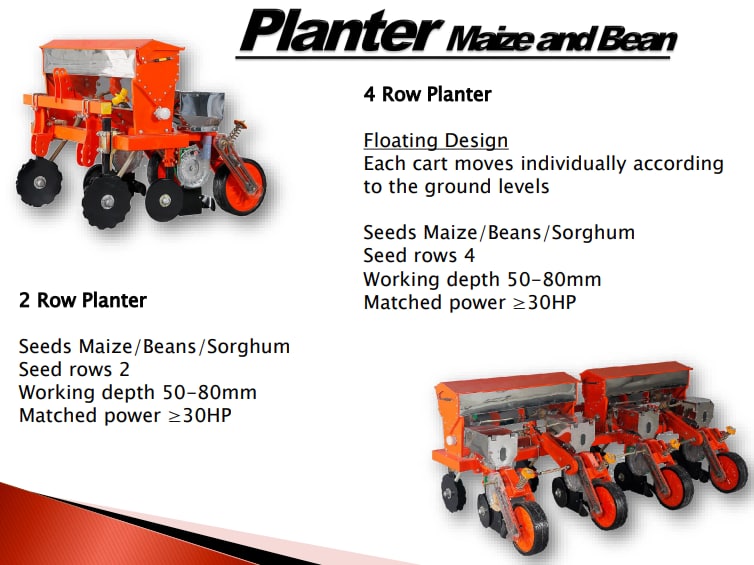 Planter Maize and Bean

4 Row Planter

Floating Design
Each cart moves individually according to the ground levels

Seeds Maize/Beans/Sorghum
Seed rows 4
Working depth 50-80mm
Matched power ≥30HP

2 Row Planter

Seeds Maize/Beans/Sorghum
Seed rows 2
Working depth 50-80mm
Matched power ≥30HP